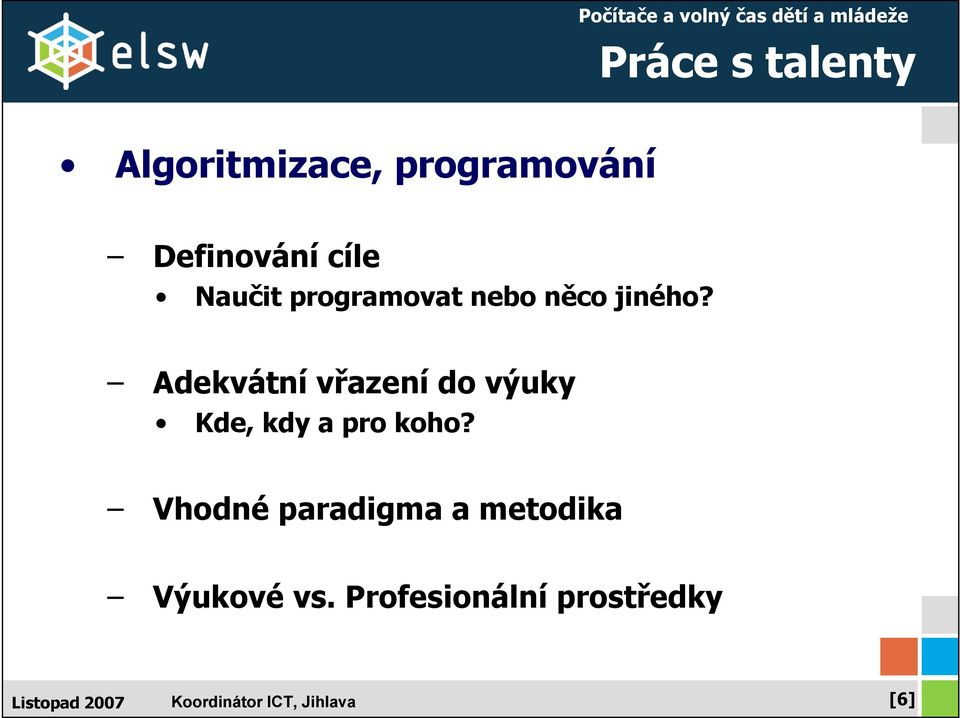 elsw

Počítače a volný čas dětí a mládeže

Práce s talenty

• Algoritmizace, programování

– Definování cíle
• Naučit programovat nebo něco jiného?

– Adekvátní vřazení do výuky
• Kde, kdy a pro koho?

– Vhodné paradigma a metodika

– Výukové vs. Profesionální prostředky

Listopad 2007 Koordinátor ICT, Jihlava [6]